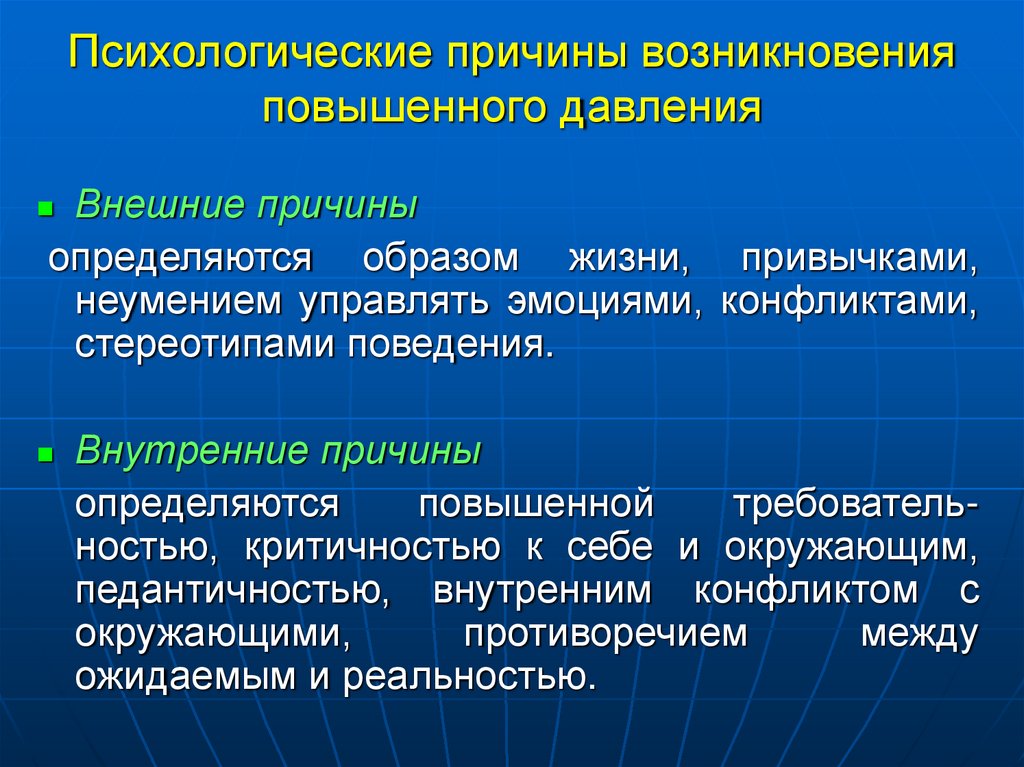 Психологические причины возникновения повышенного давления

Внешние причины

определяются образом жизни, привычками, неумением управлять эмоциями, конфликтами, стереотипами поведения.

Внутренние причины

определяются повышенной требовательностью, критичностью к себе и окружающим, педантичностью, внутренним конфликтом с окружающими, противоречием между ожидаемым и реальностью.